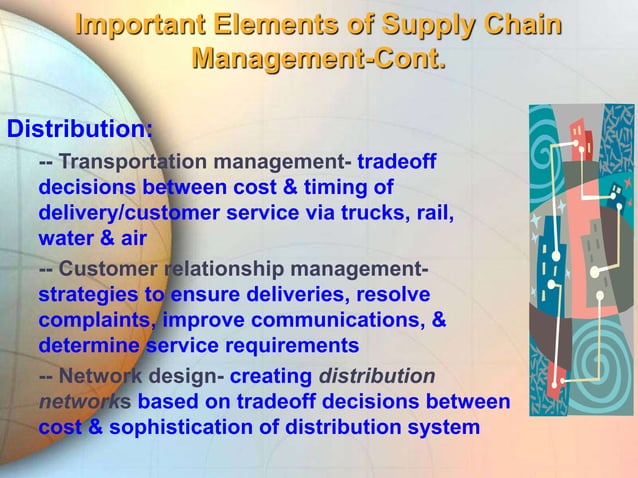 Important Elements of Supply Chain Management-Cont.

Distribution:

-- Transportation management- tradeoff decisions between cost & timing of delivery/customer service via trucks, rail, water & air

-- Customer relationship management- strategies to ensure deliveries, resolve complaints, improve communications, & determine service requirements

-- Network design- creating distribution networks based on tradeoff decisions between cost & sophistication of distribution system